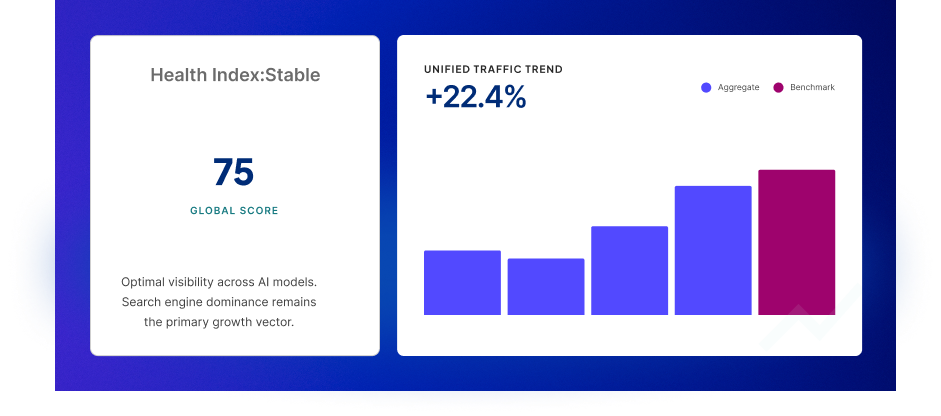 Health Index:Stable

75

GLOBAL SCORE

Optimal visibility across AI models. Search engine dominance remains the primary growth vector.

UNIFIED TRAFFIC TREND

+22.4%

Aggregate Benchmark